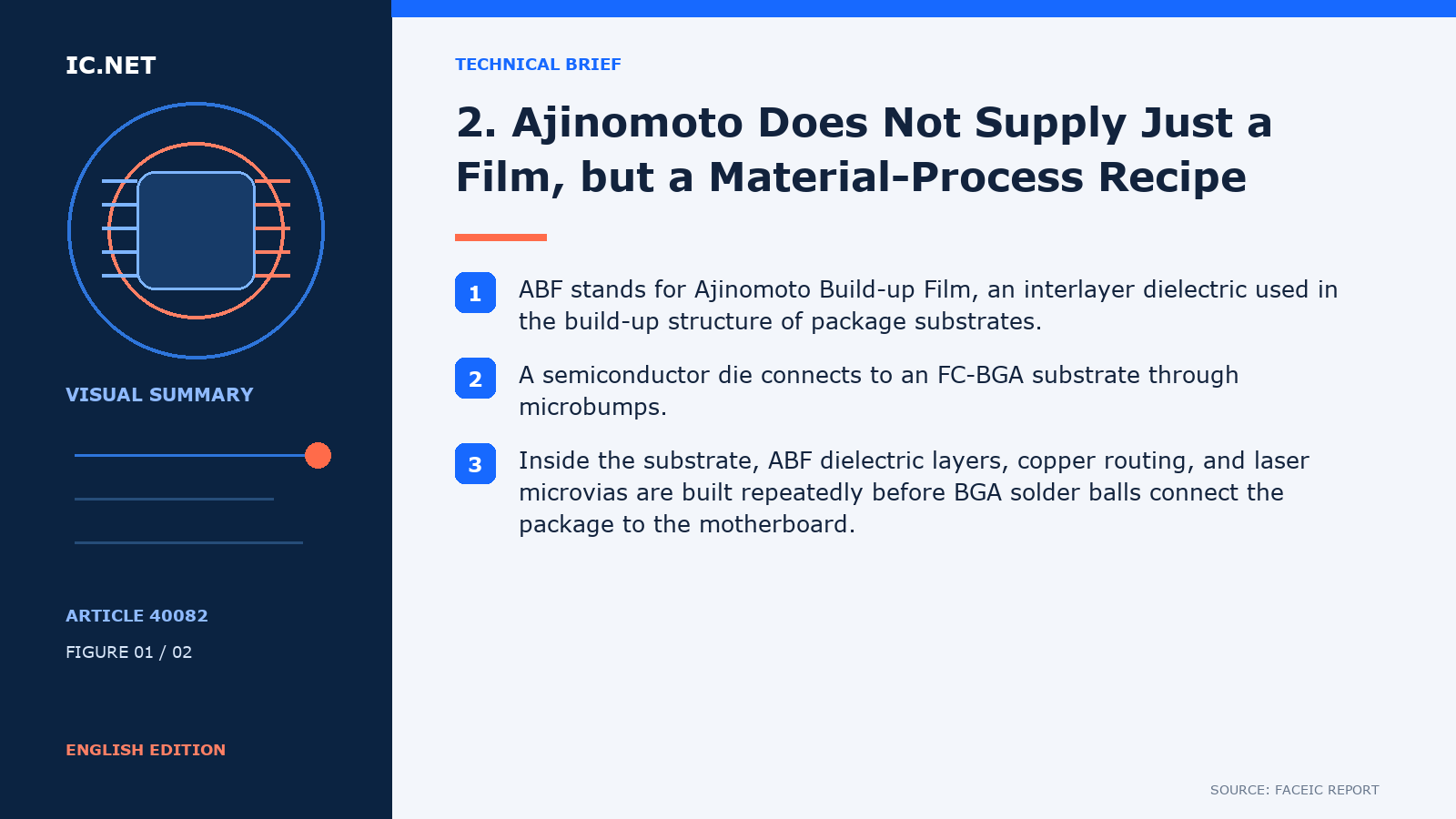 IC.NET

VISUAL SUMMARY

ARTICLE 40082

FIGURE 01 / 02

ENGLISH EDITION

TECHNICAL BRIEF

2. Ajinomoto Does Not Supply Just a Film, but a Material-Process Recipe

1 ABF stands for Ajinomoto Build-up Film, an interlayer dielectric used in the build-up structure of package substrates.

2 A semiconductor die connects to an FC-BGA substrate through microbumps.

3 Inside the substrate, ABF dielectric layers, copper routing, and laser microvias are built repeatedly before BGA solder balls connect the package to the motherboard.

SOURCE: FACEIC REPORT